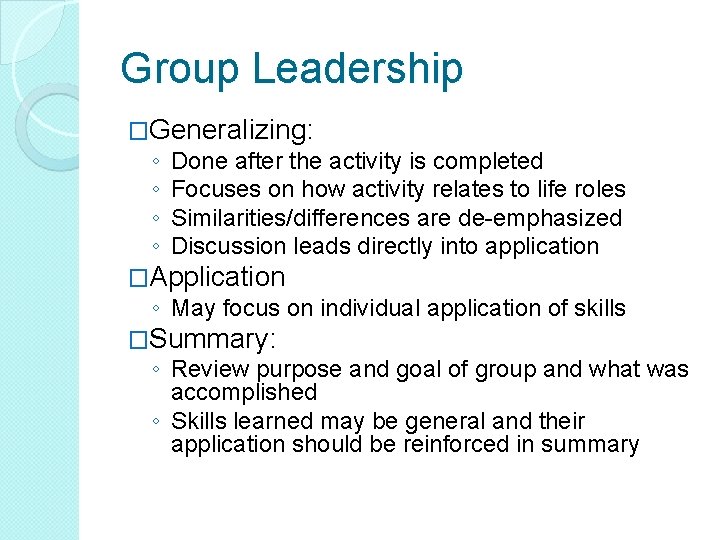 Group Leadership

□Generalizing:
◦ Done after the activity is completed
◦ Focuses on how activity relates to life roles
◦ Similarities/differences are de-emphasized
◦ Discussion leads directly into application

□Application
◦ May focus on individual application of skills

□Summary:
◦ Review purpose and goal of group and what was accomplished
◦ Skills learned may be general and their application should be reinforced in summary